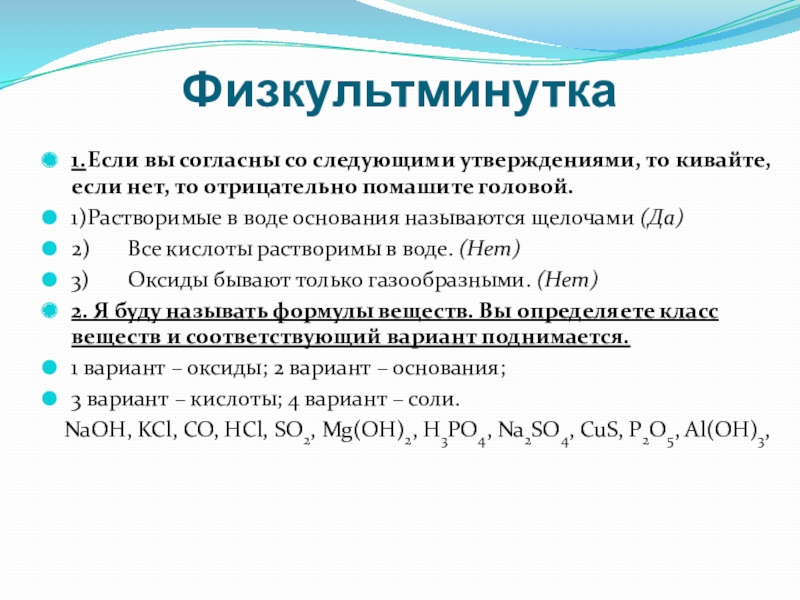 Физкультминутка

1. Если вы согласны со следующими утверждениями, то кивайте, если нет, то отрицательно помашите головой.

1)Растворимые в воде основания называются щелочами (Да)

2) Все кислоты растворимы в воде. (Нет)

3) Оксиды бывают только газообразными. (Нет)

2. Я буду называть формулы веществ. Вы определяете класс веществ и соответствующий вариант поднимается.

1 вариант – оксиды; 2 вариант – основания;

3 вариант – кислоты; 4 вариант – соли.

$NaOH$, $KCl$, $CO$, $HCl$, $SO_2$, $Mg(OH)_2$, $H_3PO_4$, $Na_2SO_4$, $CuS$, $P_2O_5$, $Al(OH)_3$,